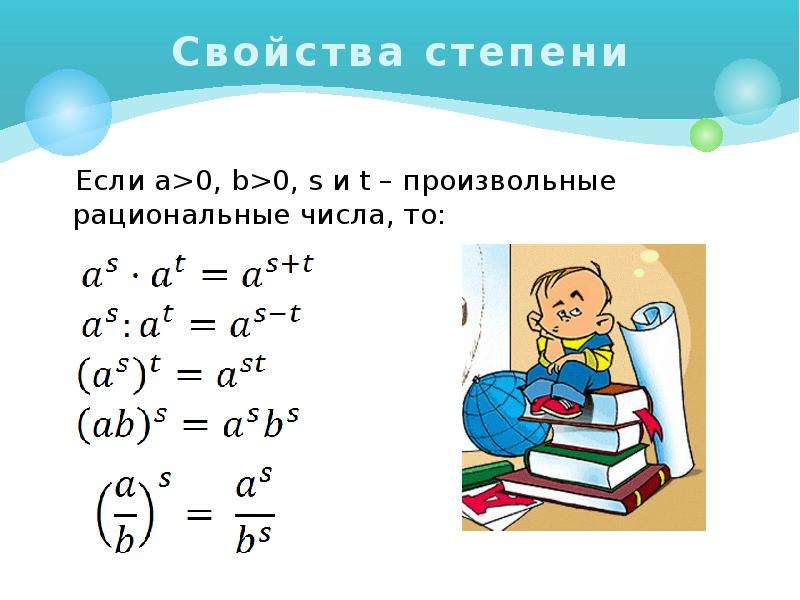 Свойства степени

Если a>0, b>0, s и t – произвольные рациональные числа, то:

$a^s \cdot a^t = a^{s+t}$
$a^s : a^t = a^{s-t}$
$(a^s)^t = a^{st}$
$(ab)^s = a^s b^s$
$\left(\frac{a}{b}\right)^s = \frac{a^s}{b^s}$